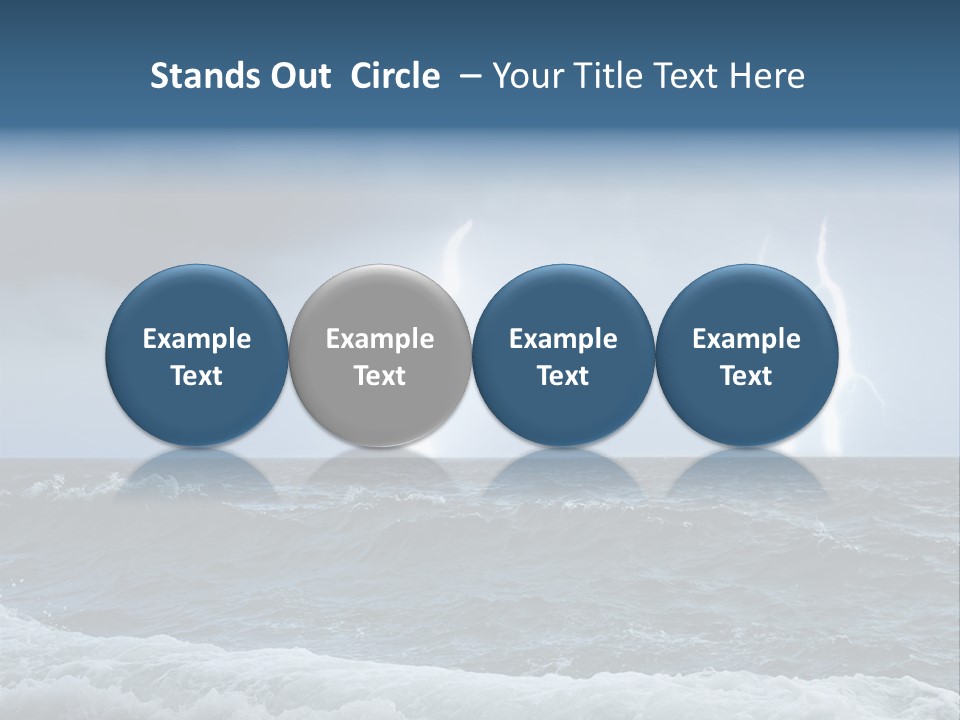 Stands Out Circle – Your Title Text Here

Example Text

Example Text

Example Text

Example Text